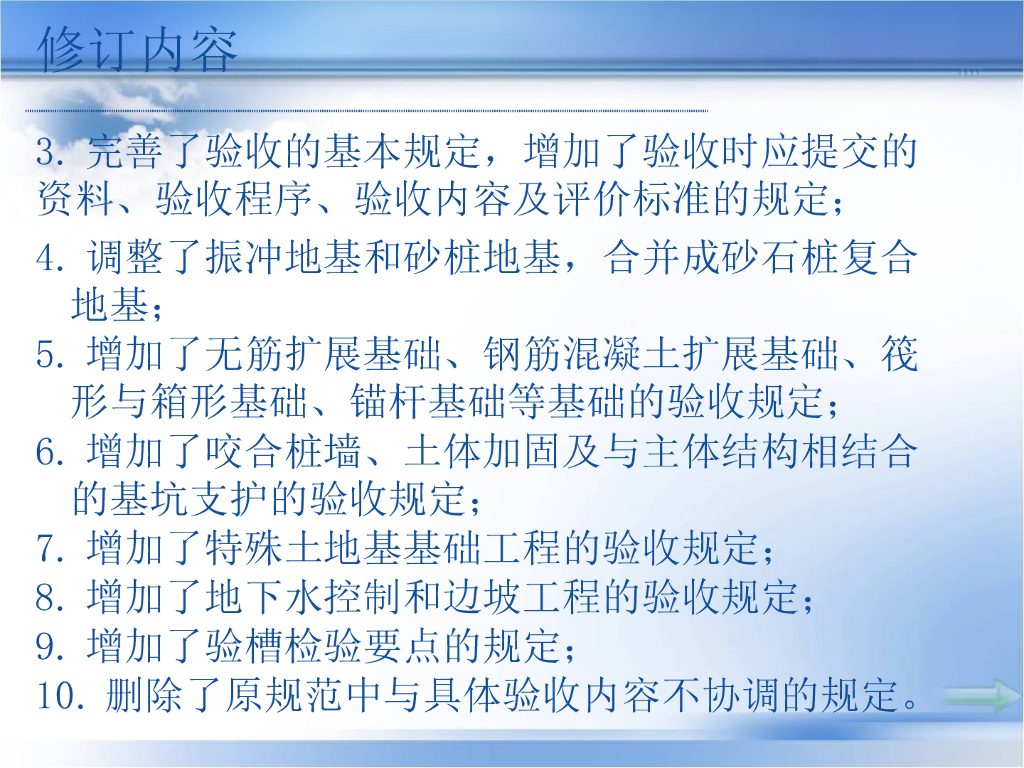 修订内容

3. 完善了验收的基本规定，增加了验收时应提交的资料、验收程序、验收内容及评价标准的规定；

4. 调整了振冲地基和砂桩地基，合并成砂石桩复合地基；

5. 增加了无筋扩展基础、钢筋混凝土扩展基础、筏形与箱形基础、锚杆基础等基础的验收规定；

6. 增加了咬合桩墙、土体加固及与主体结构相结合的基坑支护的验收规定；

7. 增加了特殊土地基基础工程的验收规定；

8. 增加了地下水控制和边坡工程的验收规定；

9. 增加了验槽检验要点的规定；

10. 删除了原规范中与具体验收内容不协调的规定。